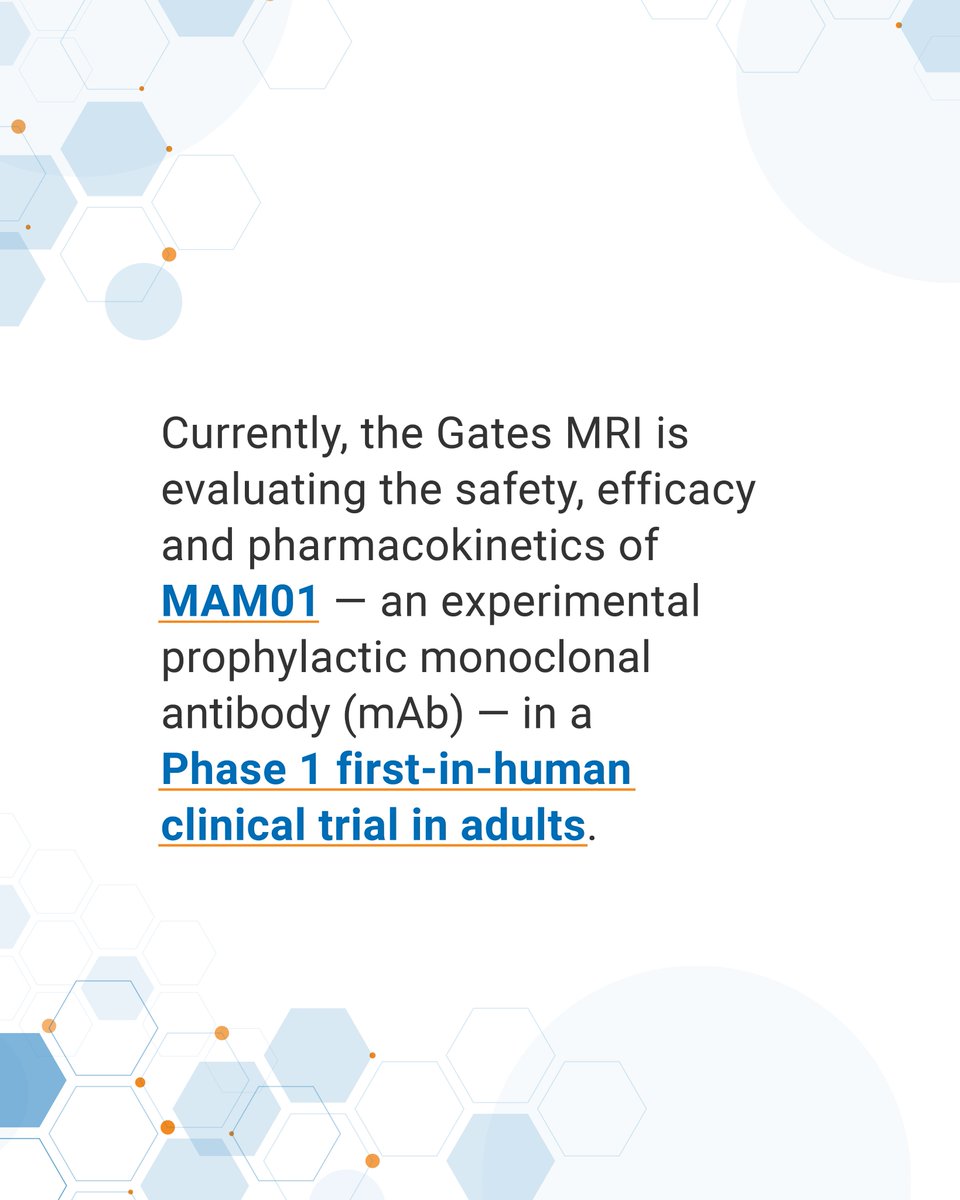 Currently, the Gates MRI is evaluating the safety, efficacy and pharmacokinetics of MAM01 — an experimental prophylactic monoclonal antibody (mAb) — in a Phase 1 first-in-human clinical trial in adults.